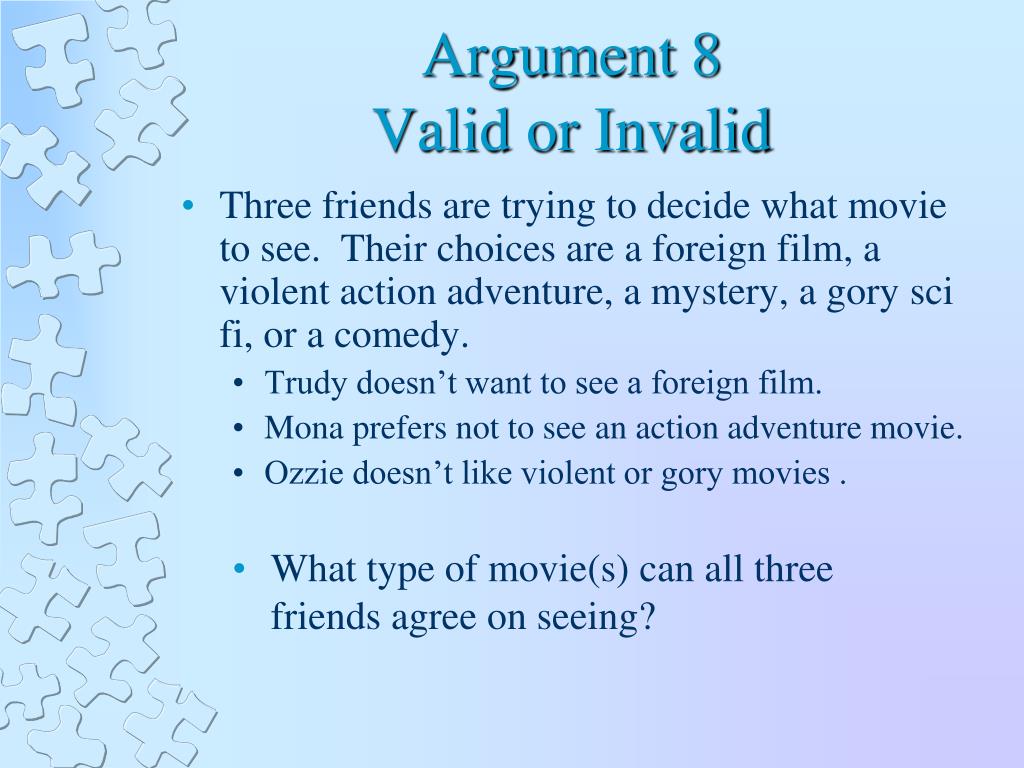 Argument 8
Valid or Invalid

• Three friends are trying to decide what movie to see. Their choices are a foreign film, a violent action adventure, a mystery, a gory sci fi, or a comedy.
• Trudy doesn’t want to see a foreign film.
• Mona prefers not to see an action adventure movie.
• Ozzie doesn’t like violent or gory movies .

• What type of movie(s) can all three friends agree on seeing?